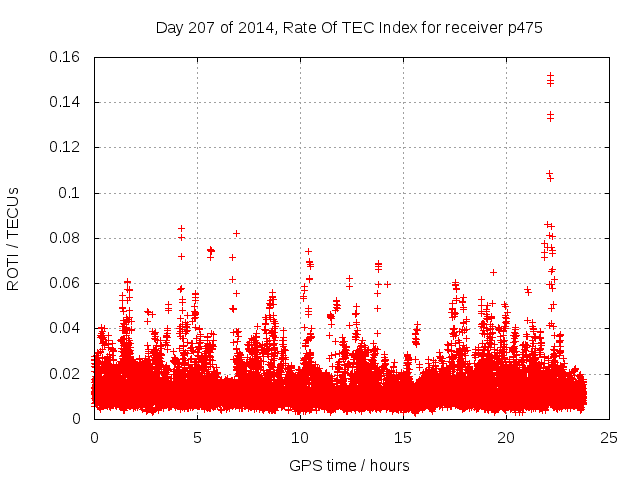 Day 207 of 2014, Rate Of TEC Index for receiver p475

ROTI / TECUs

0.16
0.14
0.12
0.1
0.08
0.06
0.04
0.02
0

0
5
10
15
20
25

GPS time / hours